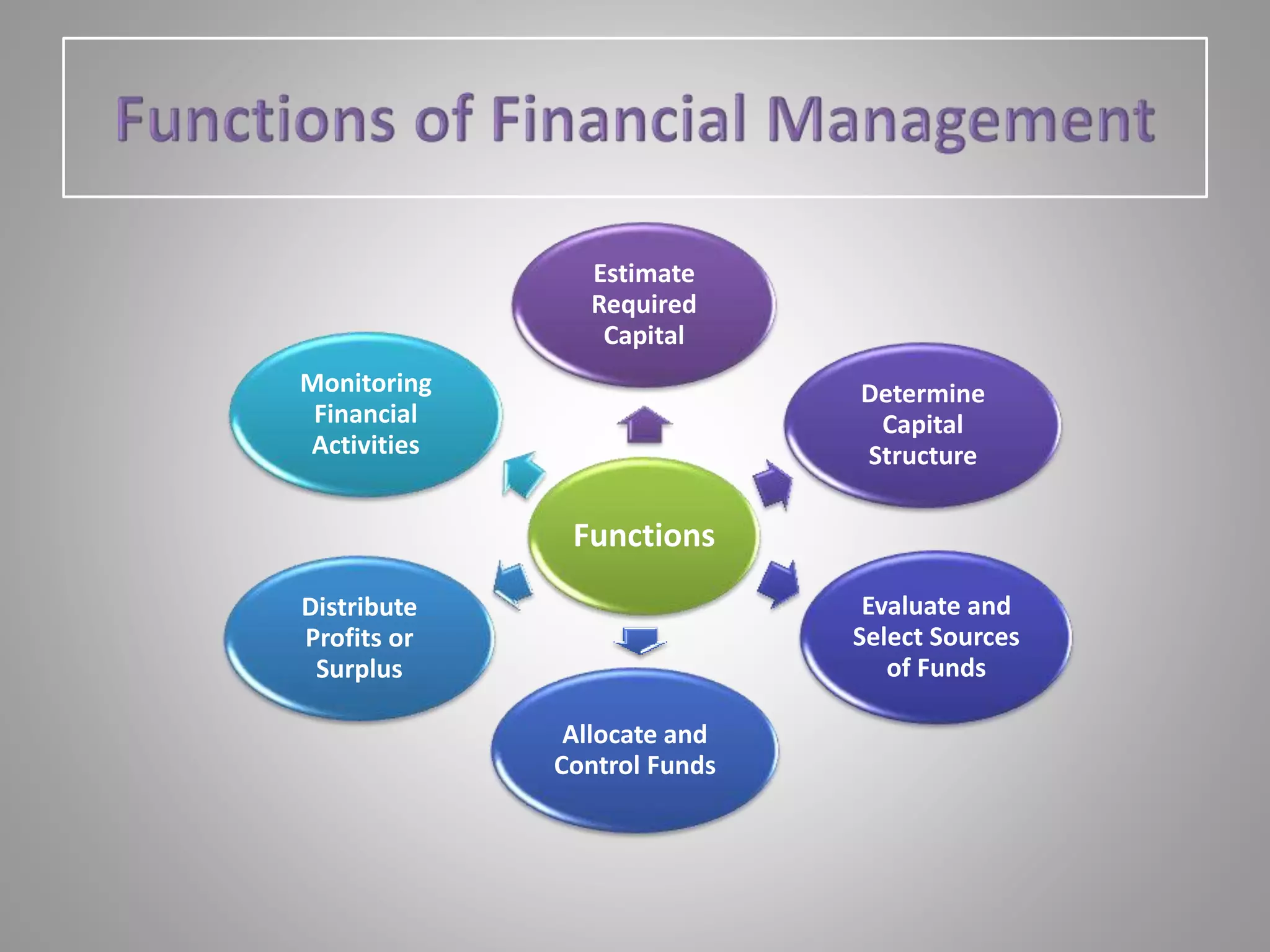 Functions of Financial Management

Functions

Estimate Required Capital

Determine Capital Structure

Evaluate and Select Sources of Funds

Allocate and Control Funds

Distribute Profits or Surplus

Monitoring Financial Activities